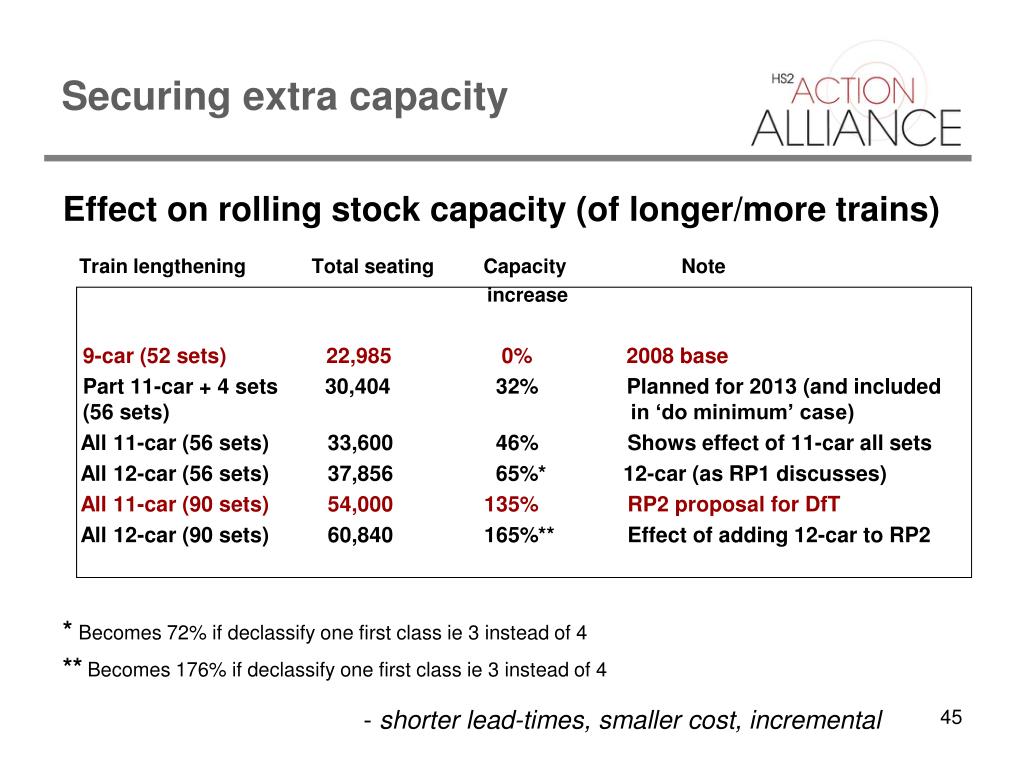 Securing extra capacity

HS2 ACTION ALLIANCE

Effect on rolling stock capacity (of longer/more trains)

| Train lengthening | Total seating | Capacity increase | Note |
|---|---|---|---|
| 9-car (52 sets) | 22,985 | 0% | 2008 base |
| Part 11-car + 4 sets (56 sets) | 30,404 | 32% | Planned for 2013 (and included in ‘do minimum’ case) |
| All 11-car (56 sets) | 33,600 | 46% | Shows effect of 11-car all sets |
| All 12-car (56 sets) | 37,856 | 65%* | 12-car (as RP1 discusses) |
| All 11-car (90 sets) | 54,000 | 135% | RP2 proposal for DfT |
| All 12-car (90 sets) | 60,840 | 165%** | Effect of adding 12-car to RP2 |

* Becomes 72% if declassify one first class ie 3 instead of 4

** Becomes 176% if declassify one first class ie 3 instead of 4

- shorter lead-times, smaller cost, incremental

45